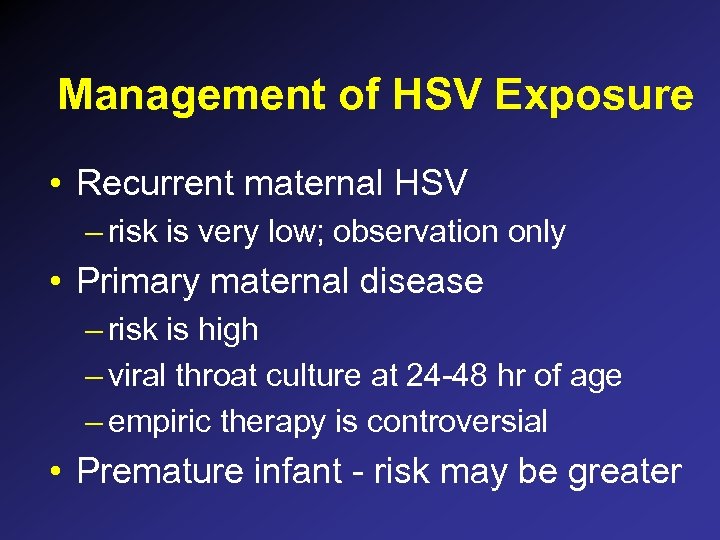 Management of HSV Exposure

• Recurrent maternal HSV
– risk is very low; observation only
• Primary maternal disease
– risk is high
– viral throat culture at 24-48 hr of age
– empiric therapy is controversial
• Premature infant - risk may be greater